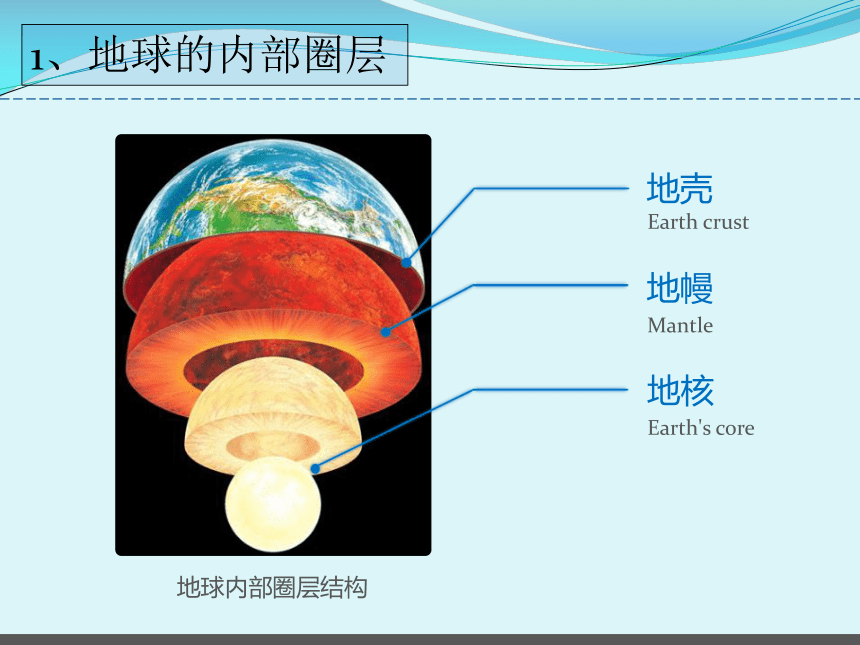 1、地球的内部圈层

地壳
Earth crust

地幔
Mantle

地核
Earth's core

地球内部圈层结构